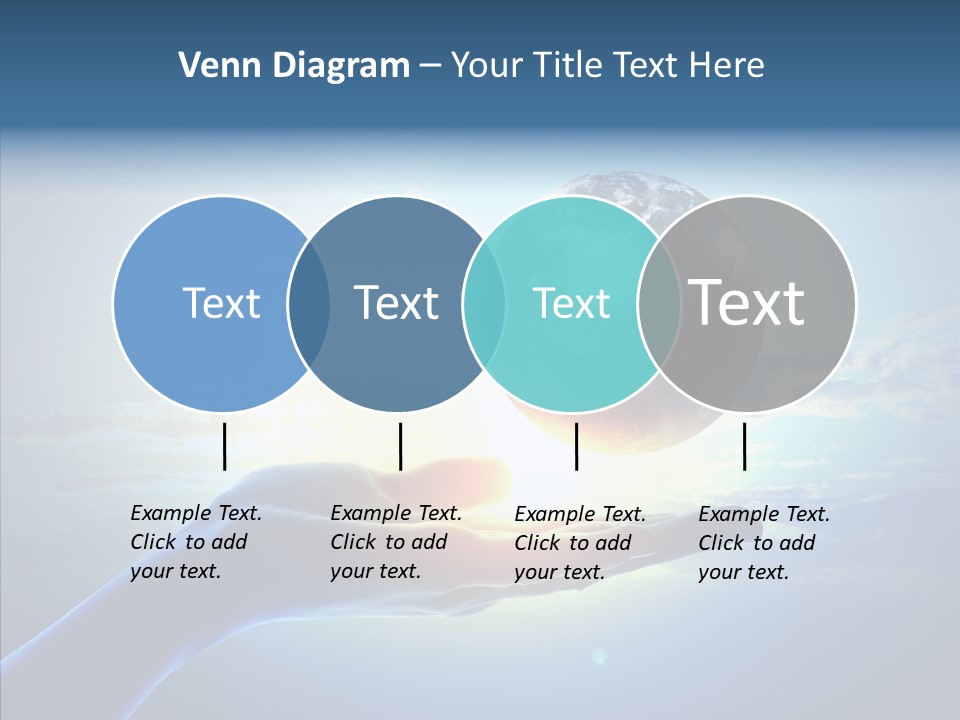 Venn Diagram – Your Title Text Here

Text

Text

Text

Text

Example Text. Click to add your text.

Example Text. Click to add your text.

Example Text. Click to add your text.

Example Text. Click to add your text.